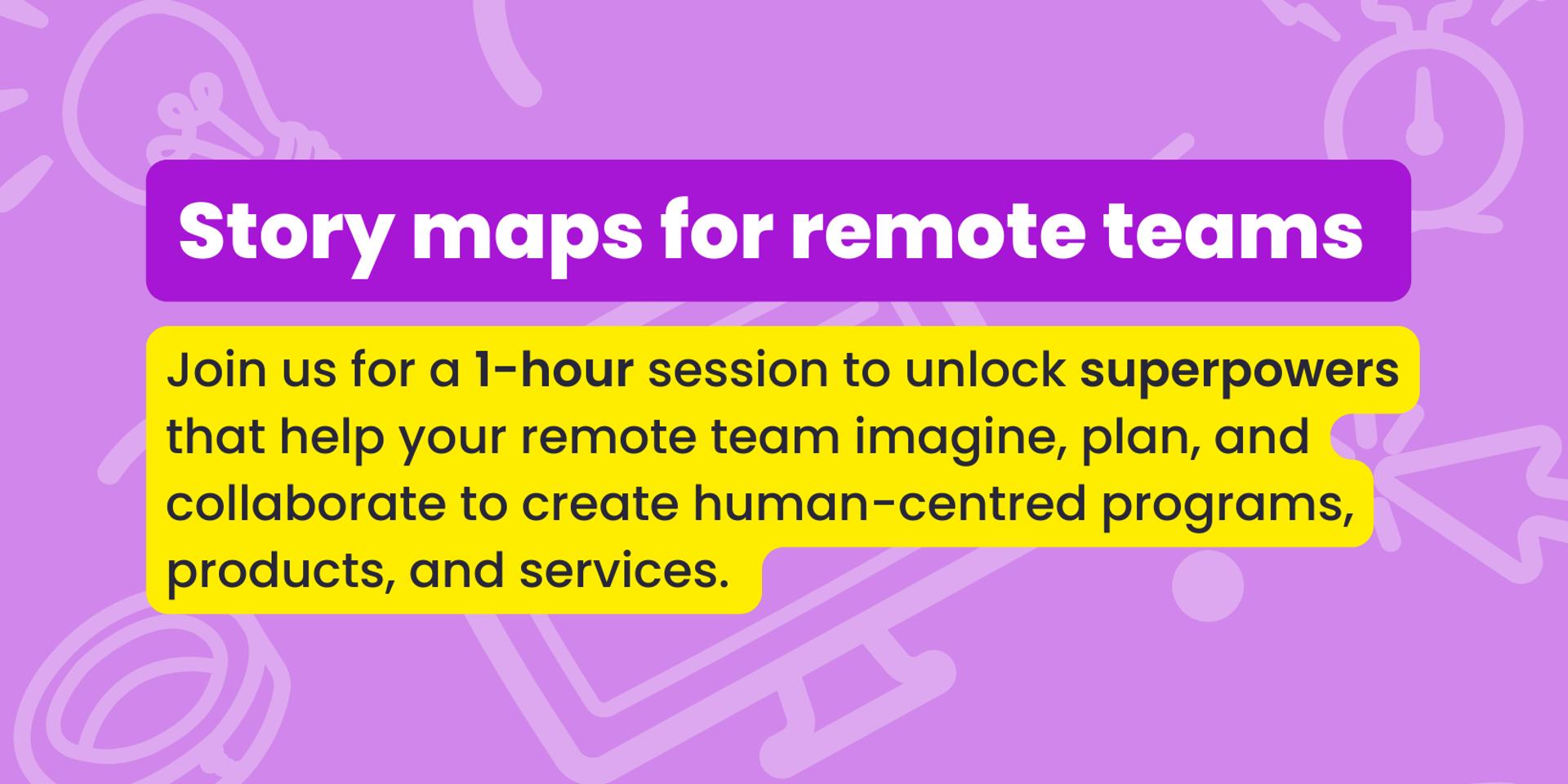 Story maps for remote teams

Join us for a 1-hour session to unlock superpowers that help your remote team imagine, plan, and collaborate to create human-centred programs, products, and services.